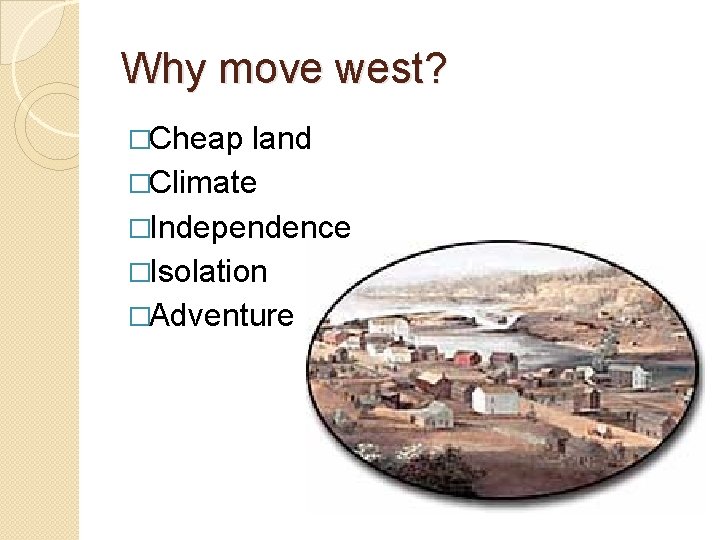 Why move west?

□Cheap land
□Climate
□Independence
□Isolation
□Adventure